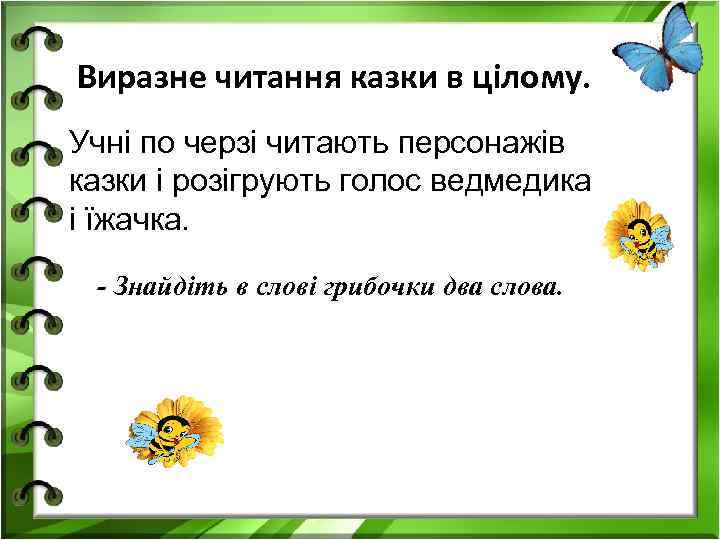 Виразне читання казки в цілому.

Учні по черзі читають персонажів казки і розігрують голос ведмедика і їжачка.

- Знайдіть в слові грибочки два слова.